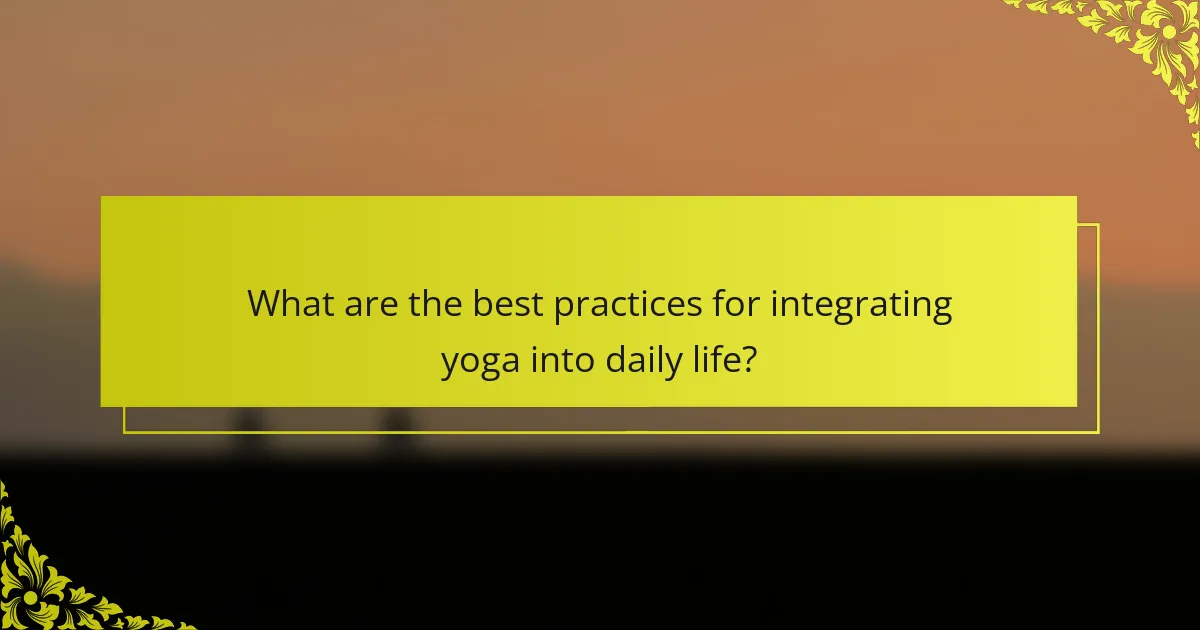 What are the best practices for integrating yoga into daily life?